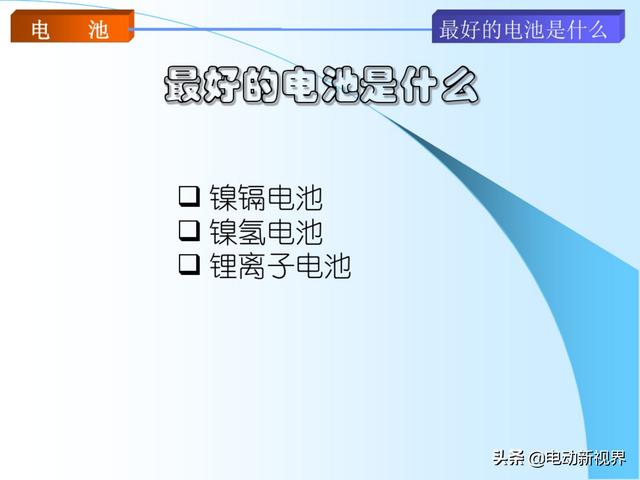 电　池

最好的电池是什么

最好的电池是什么

❑ 镍镉电池
❑ 镍氢电池
❑ 锂离子电池

头条 @电动新视界